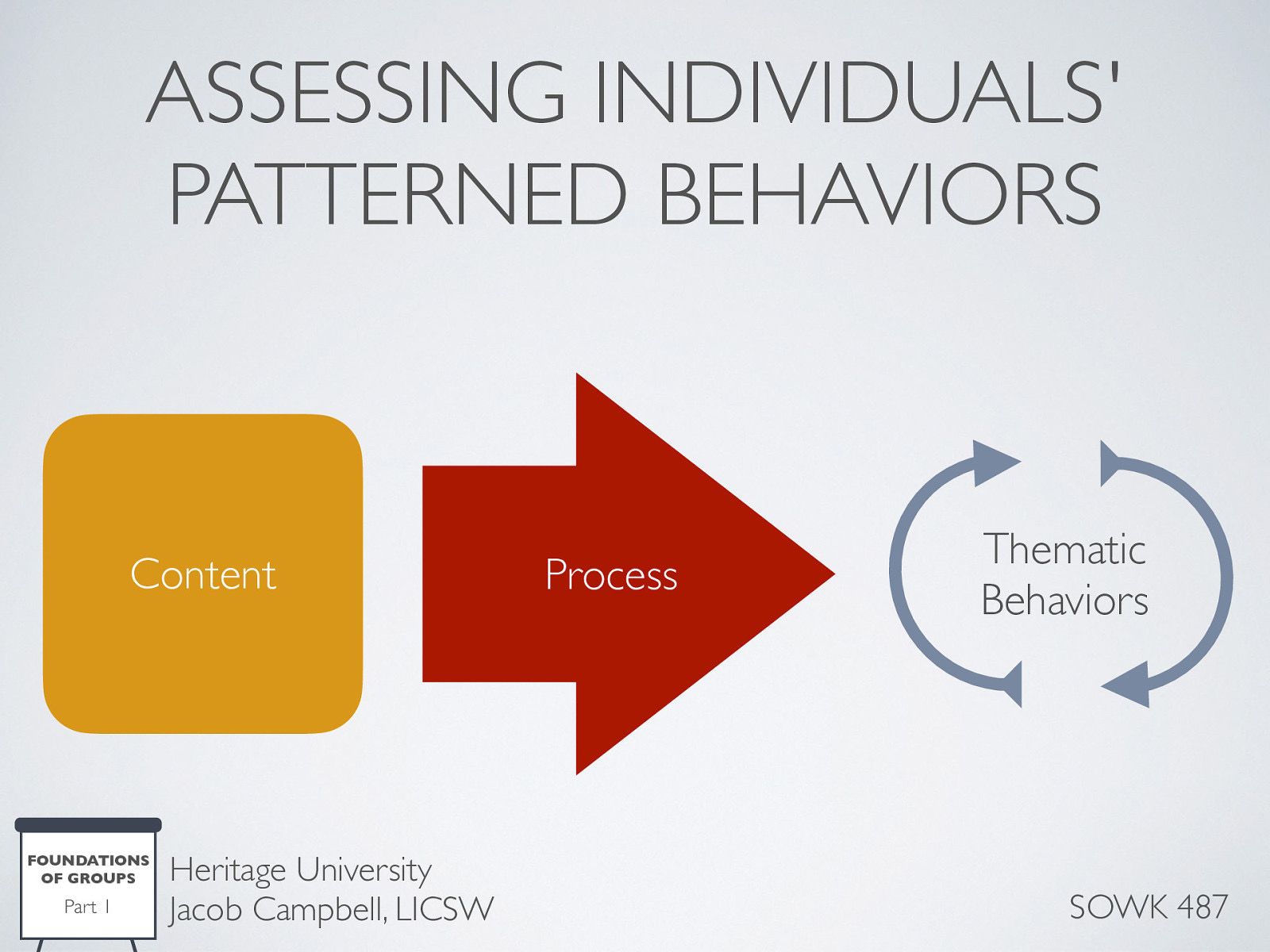 ASSESSING INDIVIDUALS' PATTERNED BEHAVIORS

Content

Process

Thematic Behaviors

FOUNDATIONS OF GROUPS
Part 1

Heritage University
Jacob Campbell, LICSW

SOWK 487